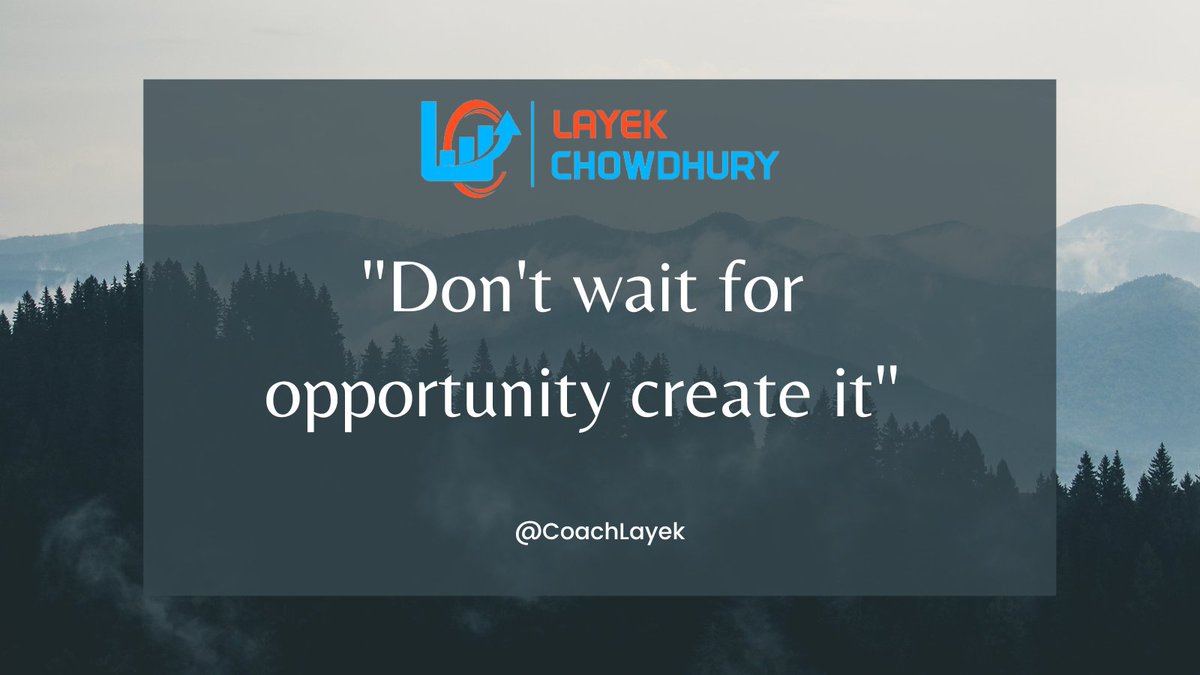 LAYEK
CHOWDHURY

"Don't wait for opportunity create it"

@CoachLayek